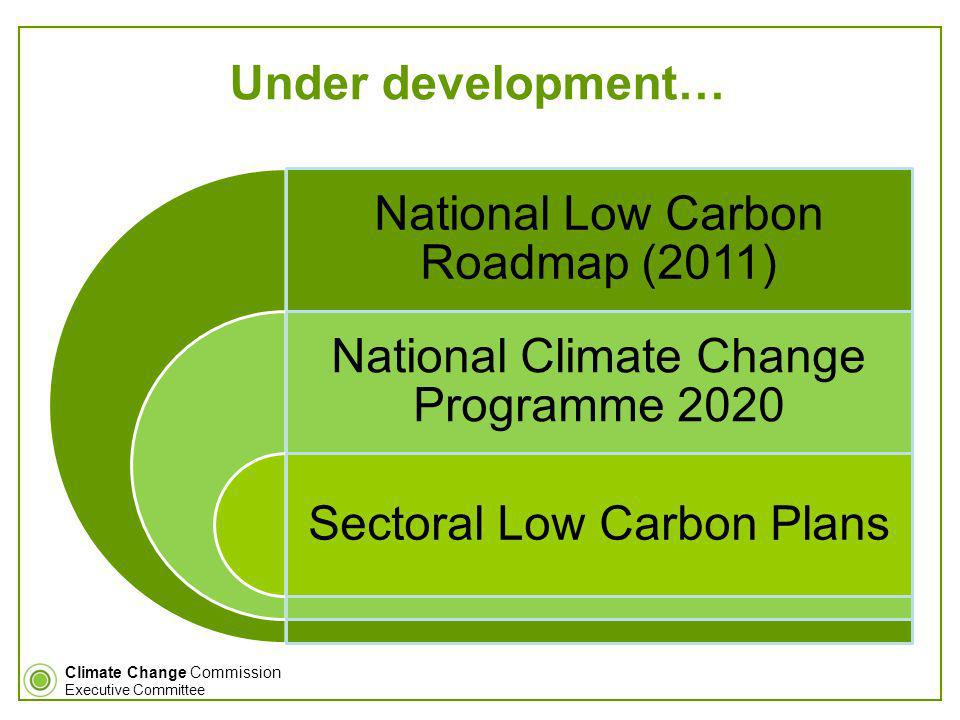 Under development…

National Low Carbon Roadmap (2011)

National Climate Change Programme 2020

Sectoral Low Carbon Plans

Climate Change Commission
Executive Committee